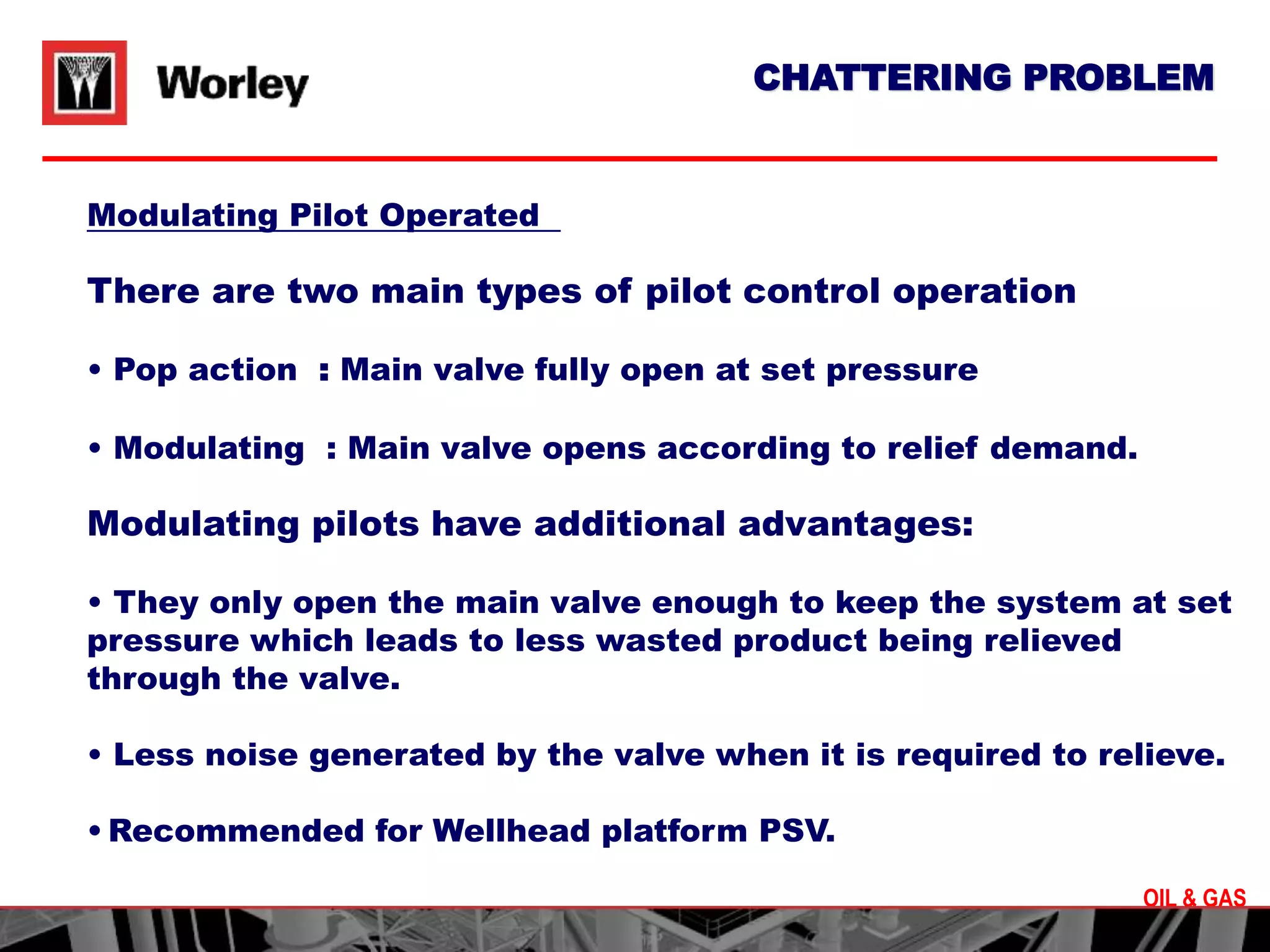 Worley

CHATTERING PROBLEM

Modulating Pilot Operated

There are two main types of pilot control operation

• Pop action : Main valve fully open at set pressure

• Modulating : Main valve opens according to relief demand.

Modulating pilots have additional advantages:

• They only open the main valve enough to keep the system at set pressure which leads to less wasted product being relieved through the valve.

• Less noise generated by the valve when it is required to relieve.

• Recommended for Wellhead platform PSV.

OIL & GAS